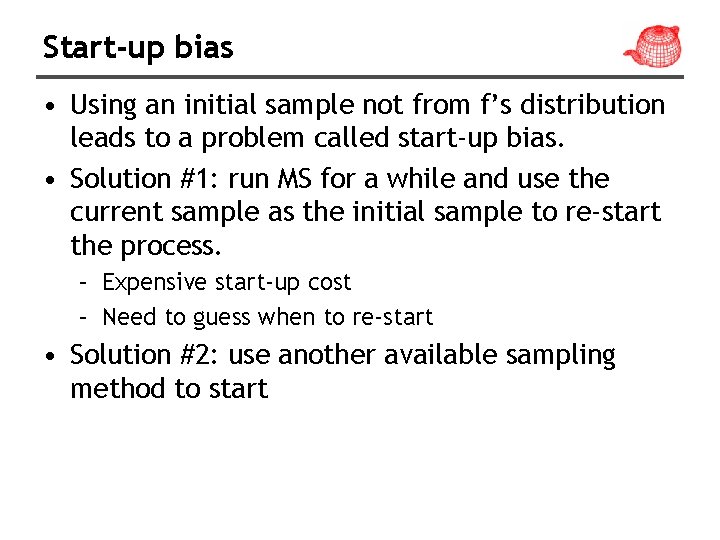 Start-up bias

• Using an initial sample not from f's distribution leads to a problem called start-up bias.

• Solution #1: run MS for a while and use the current sample as the initial sample to re-start the process.

– Expensive start-up cost

– Need to guess when to re-start

• Solution #2: use another available sampling method to start